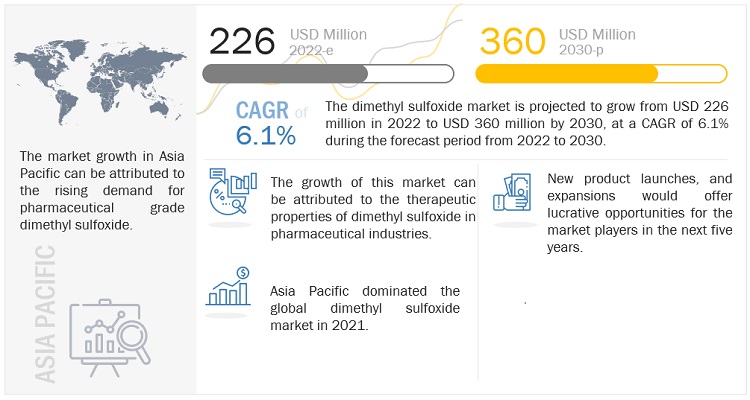 The market growth in Asia Pacific can be attributed to the rising demand for pharmaceutical grade dimethyl sulfoxide.

ASIA PACIFIC

226 USD Million 2022-e

360 USD Million 2030-p

CAGR of 6.1%

The dimethyl sulfoxide market is projected to grow from USD 226 million in 2022 to USD 360 million by 2030, at a CAGR of 6.1% during the forecast period from 2022 to 2030.

The growth of this market can be attributed to the therapeutic properties of dimethyl sulfoxide in pharmaceutical industries.

Asia Pacific dominated the global dimethyl sulfoxide market in 2021.

New product launches, and expansions would offer lucrative opportunities for the market players in the next five years.